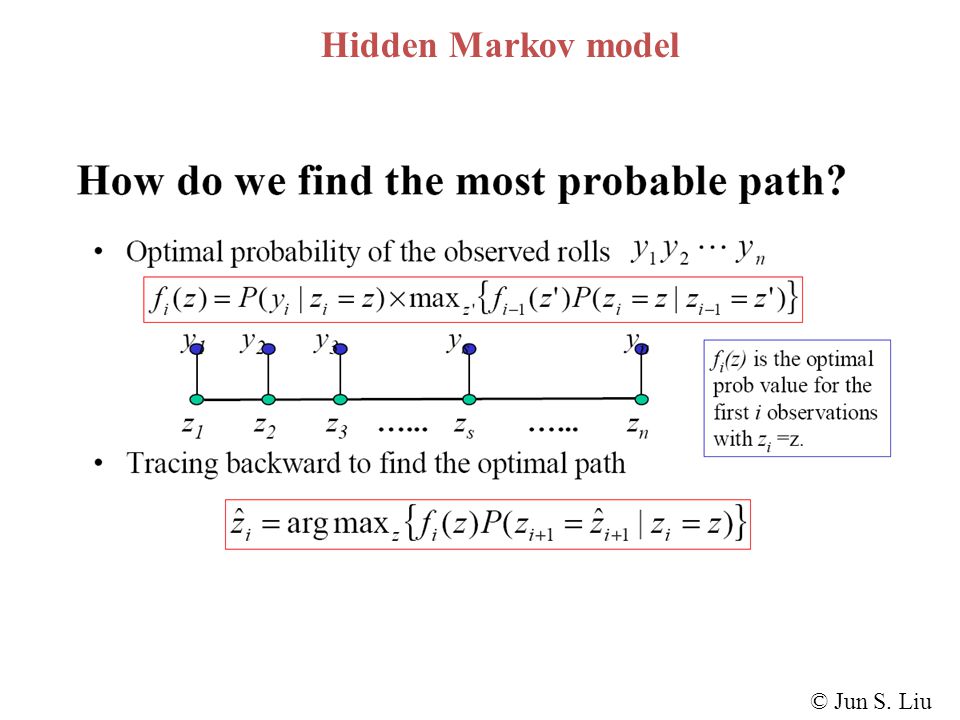 Hidden Markov model

How do we find the most probable path?

• Optimal probability of the observed rolls $y_1 y_2 \cdots y_n$

$f_i(z) = P(y_i \mid z_i = z) \times \max_{z'} \{ f_{i-1}(z') P(z_i = z \mid z_{i-1} = z') \}$

$y_1$ $y_2$ $y_3$ $y_s$ $y_n$

$z_1$ $z_2$ $z_3$ …... $z_s$ …... $z_n$

$f_i(z)$ is the optimal prob value for the first $i$ observations with $z_i$ =z.

• Tracing backward to find the optimal path

$\hat{z}_i = \arg\max_z \{ f_i(z) P(z_{i+1} = \hat{z}_{i+1} \mid z_i = z) \}$

© Jun S. Liu